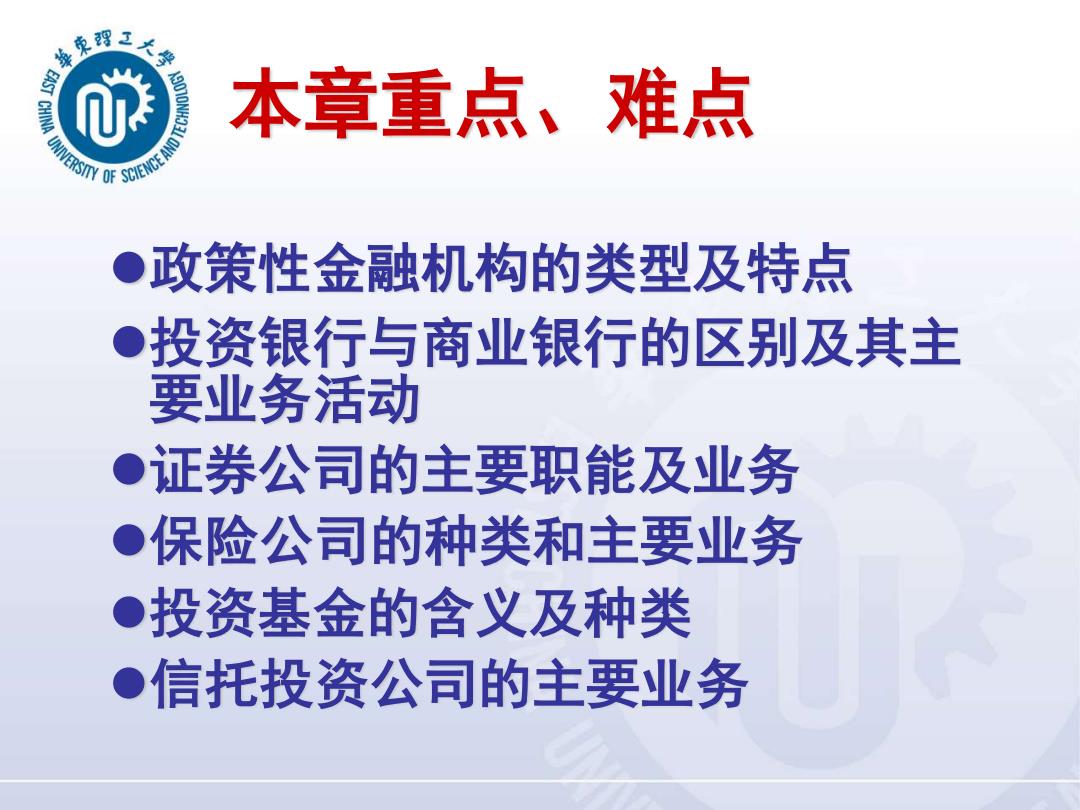 華東理工大學
EAST CHINA UNIVERSITY OF SCIENCE AND TECHNOLOGY

本章重点、难点

●政策性金融机构的类型及特点
●投资银行与商业银行的区别及其主要业务活动
●证券公司的主要职能及业务
●保险公司的种类和主要业务
●投资基金的含义及种类
●信托投资公司的主要业务